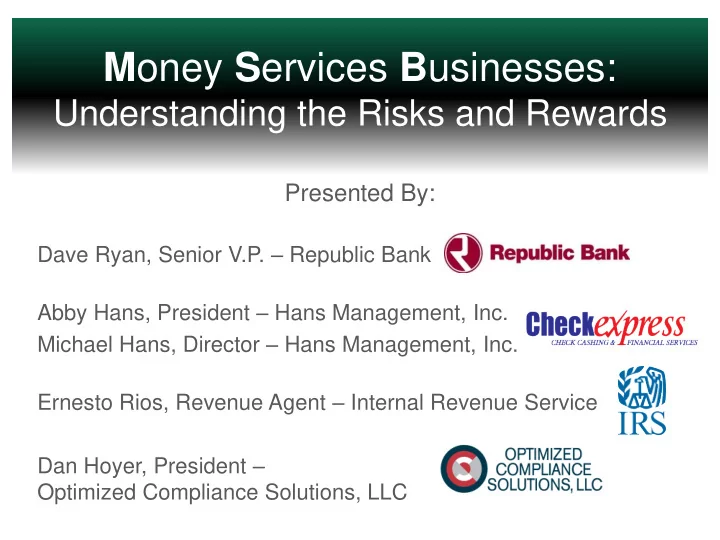 Money Services Businesses: Understanding the Risks and Rewards

Presented By:

Dave Ryan, Senior V.P. – Republic Bank

Republic Bank

Abby Hans, President – Hans Management, Inc.

Michael Hans, Director – Hans Management, Inc.

Checkexpress
CHECK CASHING & FINANCIAL SERVICES

Ernesto Rios, Revenue Agent – Internal Revenue Service

IRS

Dan Hoyer, President – Optimized Compliance Solutions, LLC

OPTIMIZED COMPLIANCE SOLUTIONS, LLC